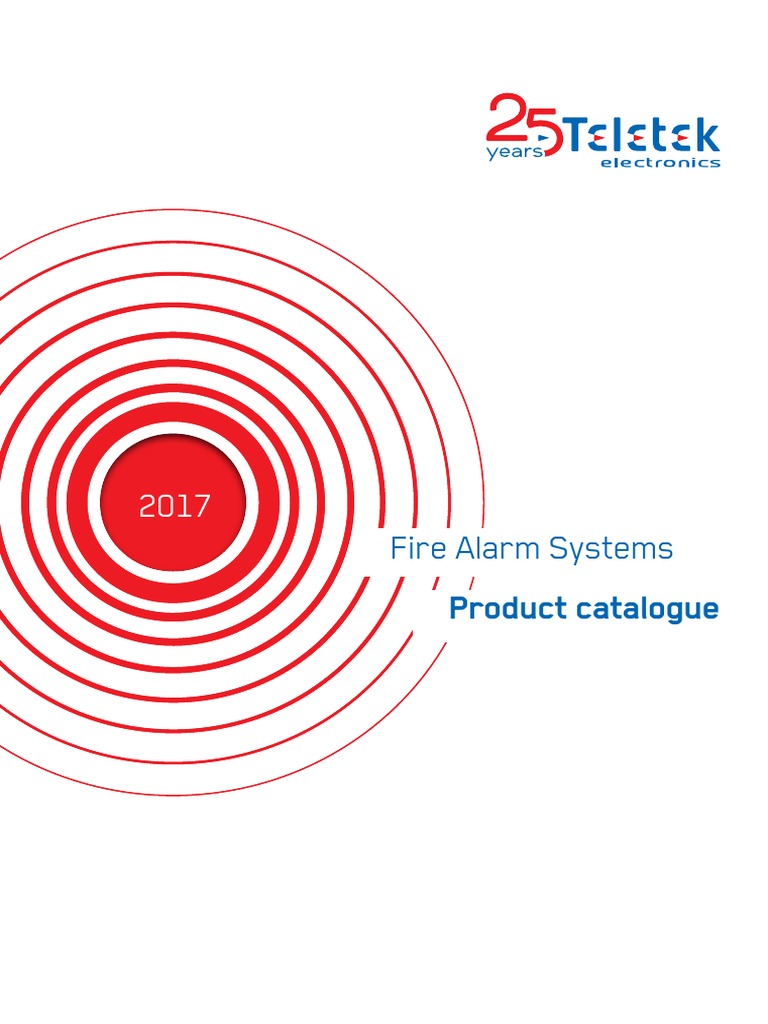 25 years Teletek electronics

2017

Fire Alarm Systems

Product catalogue